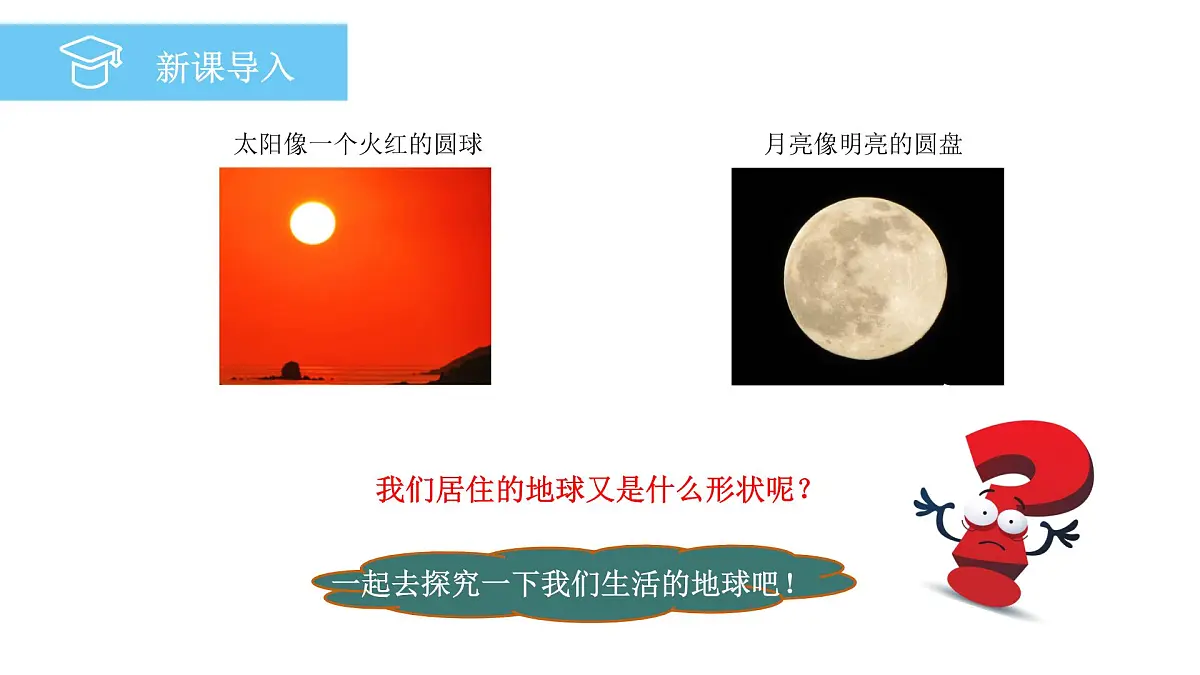 新课导入

太阳像一个火红的圆球

月亮像明亮的圆盘

我们居住的地球又是什么形状呢？

一起去探究一下我们生活的地球吧！